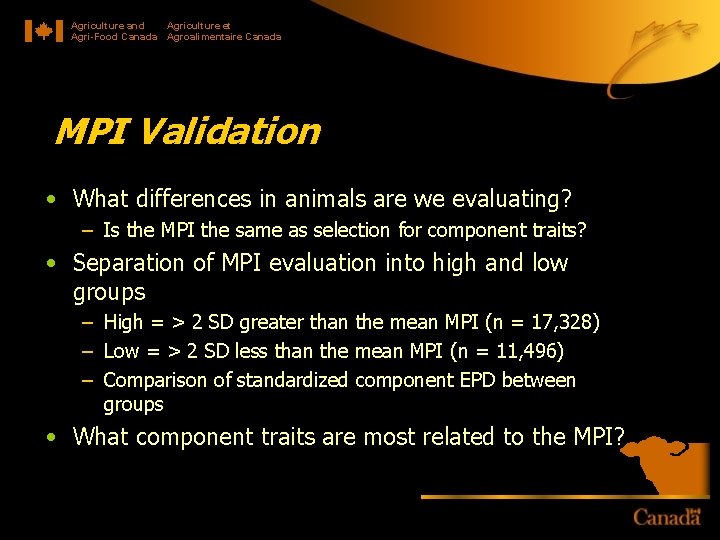 Agriculture and Agri-Food Canada
Agriculture et Agroalimentaire Canada

MPI Validation

• What differences in animals are we evaluating?
– Is the MPI the same as selection for component traits?
• Separation of MPI evaluation into high and low groups
– High = > 2 SD greater than the mean MPI (n = 17,328)
– Low = > 2 SD less than the mean MPI (n = 11,496)
– Comparison of standardized component EPD between groups
• What component traits are most related to the MPI?

Canada